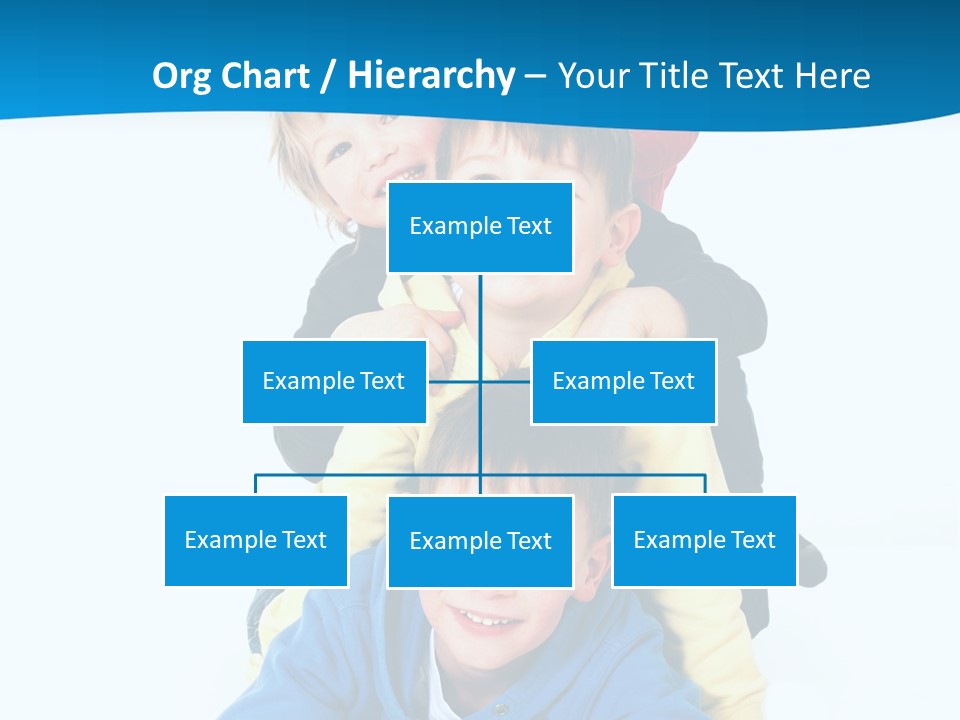 Org Chart / Hierarchy – Your Title Text Here

Example Text

Example Text

Example Text

Example Text

Example Text

Example Text